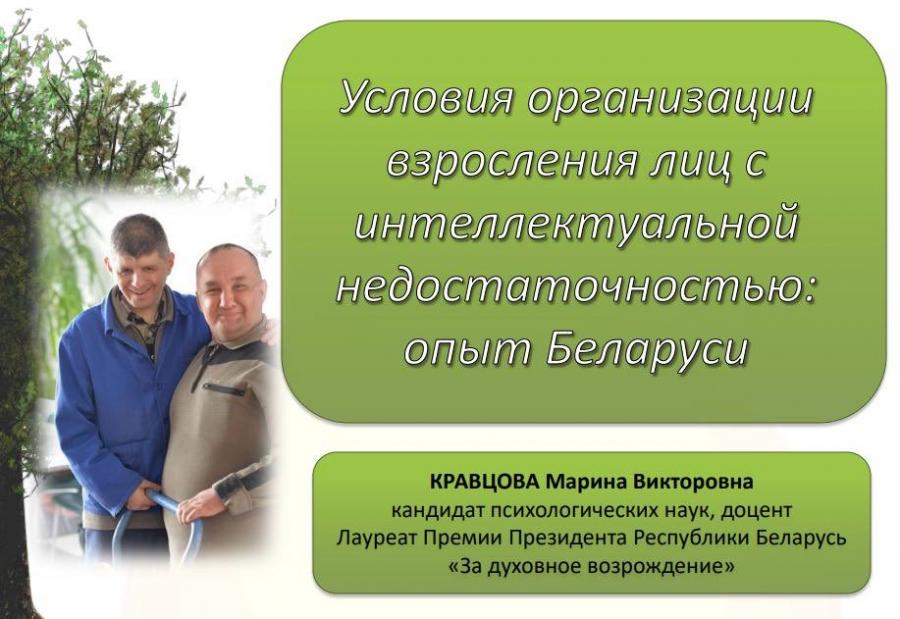 Условия организации взросления лиц с интеллектуальной недостаточностью: опыт Беларуси

КРАВЦОВА Марина Викторовна
кандидат психологических наук, доцент
Лауреат Премии Президента Республики Беларусь
«За духовное возрождение»